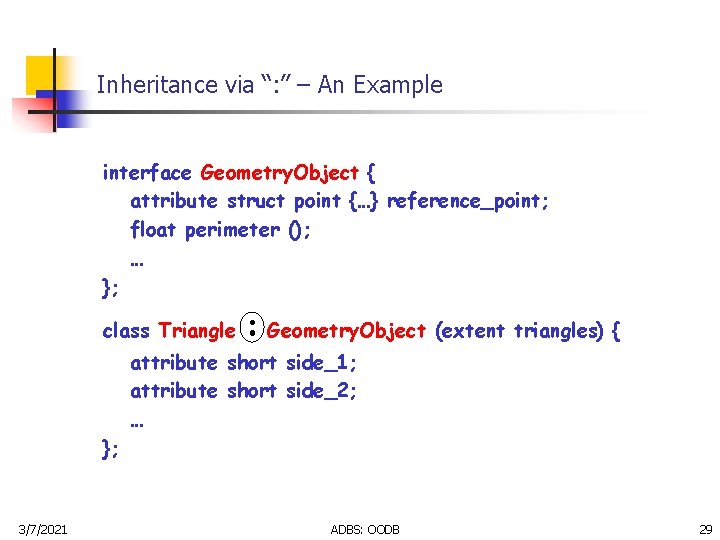 Inheritance via ":" – An Example

interface GeometryObject {
attribute struct point {…} reference_point;
float perimeter ();
…
};

class Triangle : GeometryObject (extent triangles) {
attribute short side_1;
attribute short side_2;
…
};

3/7/2021

ADBS: OODB

29